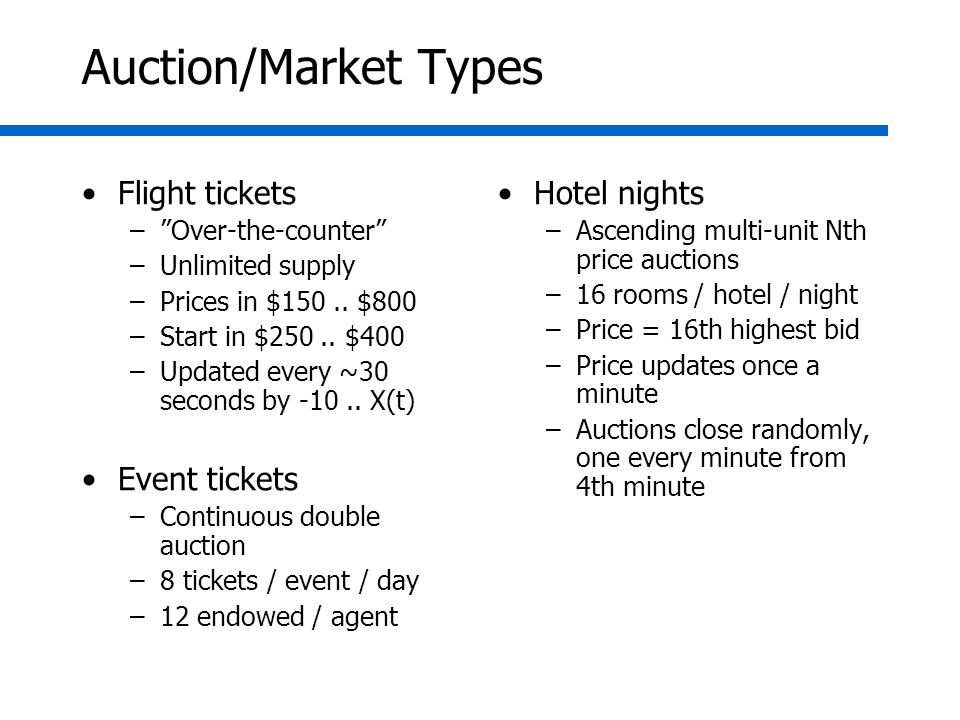 Auction/Market Types

• Flight tickets
– ”Over-the-counter”
– Unlimited supply
– Prices in \$150 .. \$800
– Start in \$250 .. \$400
– Updated every ~30 seconds by -10 .. X(t)

• Event tickets
– Continuous double auction
– 8 tickets / event / day
– 12 endowed / agent

• Hotel nights
– Ascending multi-unit Nth price auctions
– 16 rooms / hotel / night
– Price = 16th highest bid
– Price updates once a minute
– Auctions close randomly, one every minute from 4th minute